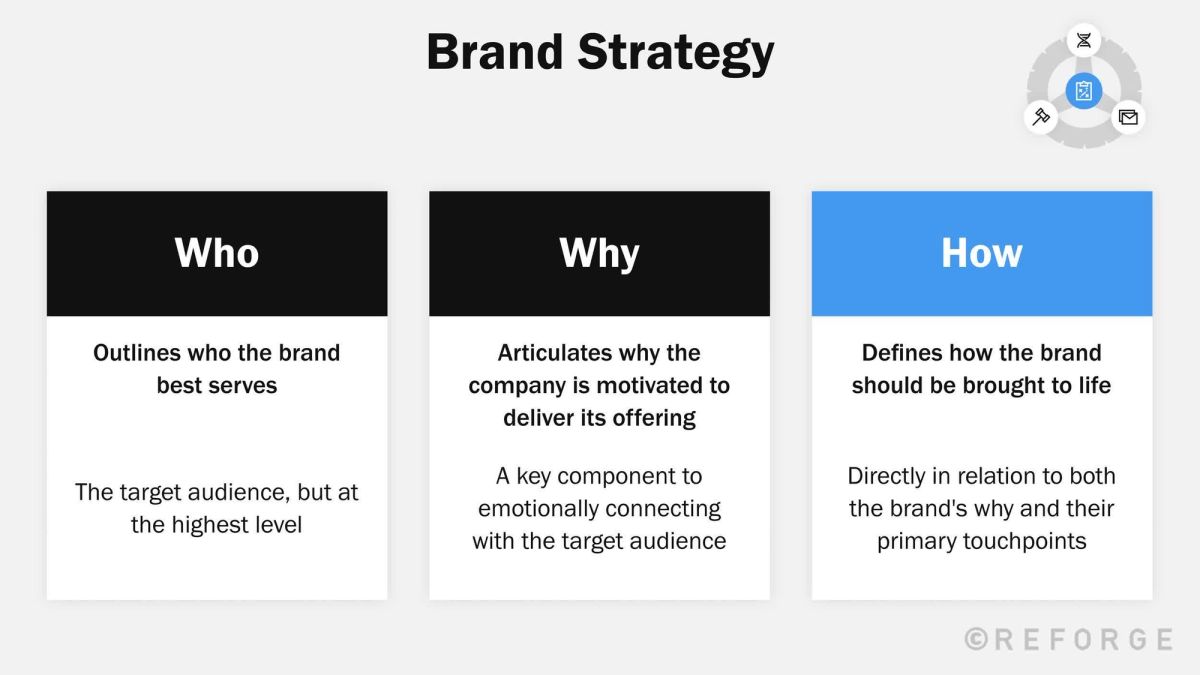 Brand Strategy

Who

Outlines who the brand best serves

The target audience, but at the highest level

Why

Articulates why the company is motivated to deliver its offering

A key component to emotionally connecting with the target audience

How

Defines how the brand should be brought to life

Directly in relation to both the brand's why and their primary touchpoints

©REFORGE